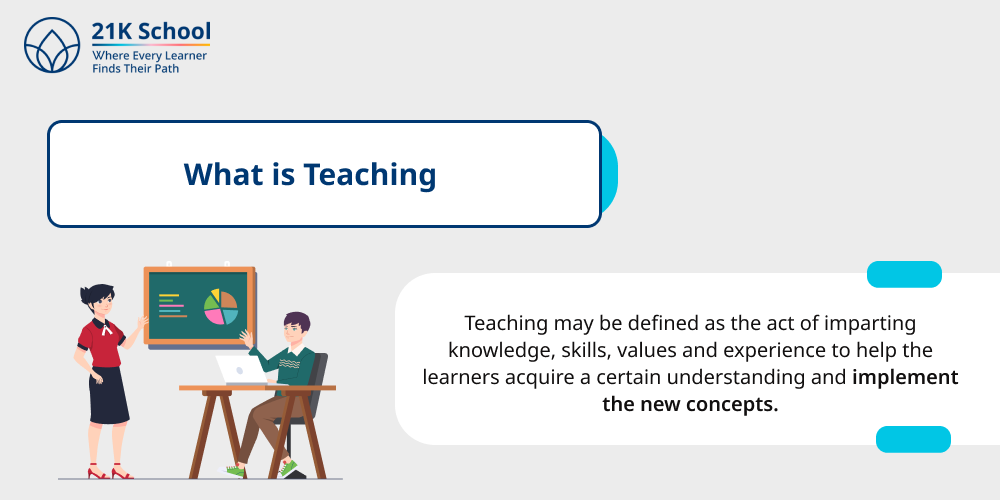 21K School
Where Every Learner
Finds Their Path

What is Teaching

Teaching may be defined as the act of imparting knowledge, skills, values and experience to help the learners acquire a certain understanding and implement the new concepts.